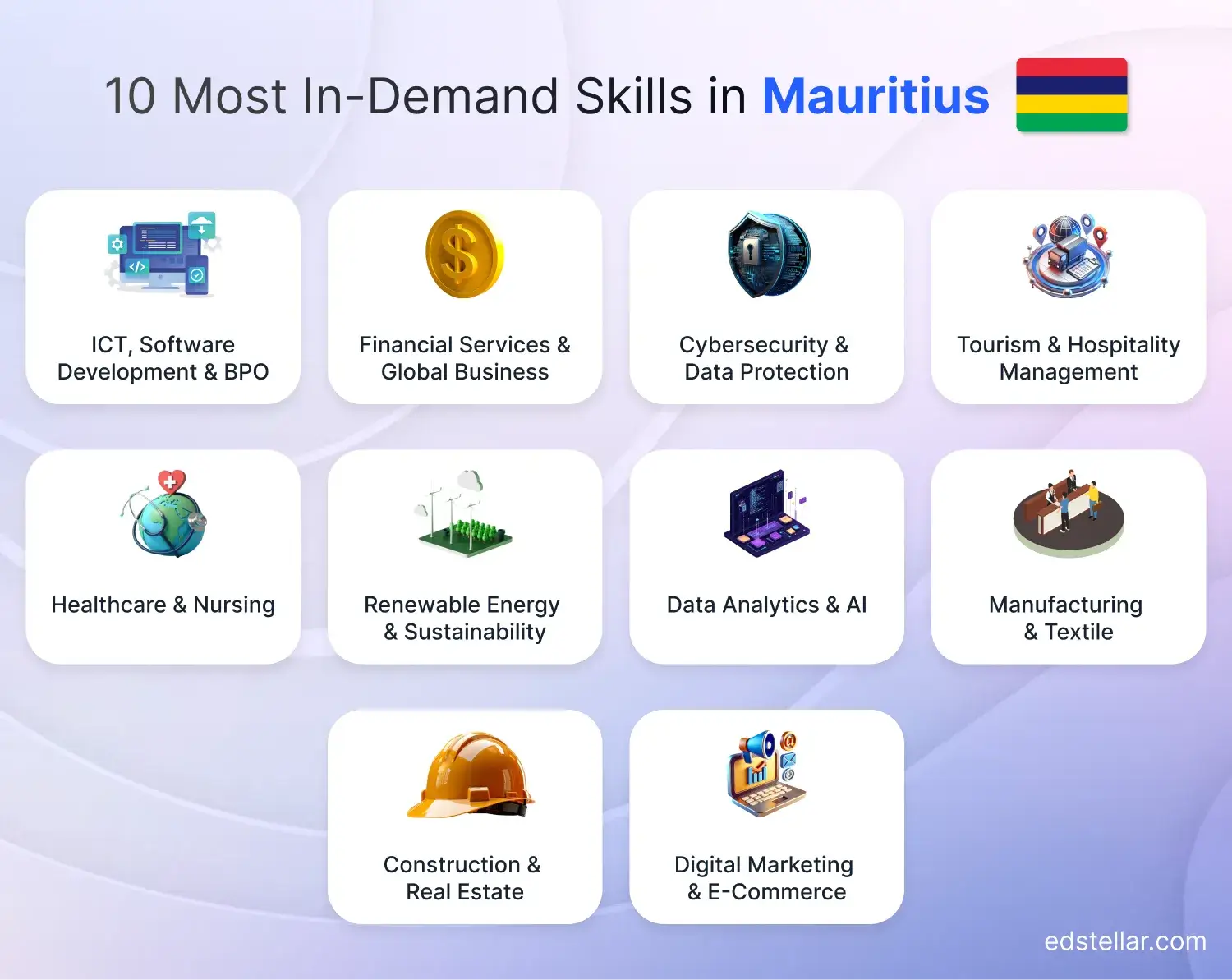 10 Most In-Demand Skills in Mauritius

ICT, Software Development & BPO

Financial Services & Global Business

Cybersecurity & Data Protection

Tourism & Hospitality Management

Healthcare & Nursing

Renewable Energy & Sustainability

Data Analytics & AI

Manufacturing & Textile

Construction & Real Estate

Digital Marketing & E-Commerce

edstellar.com